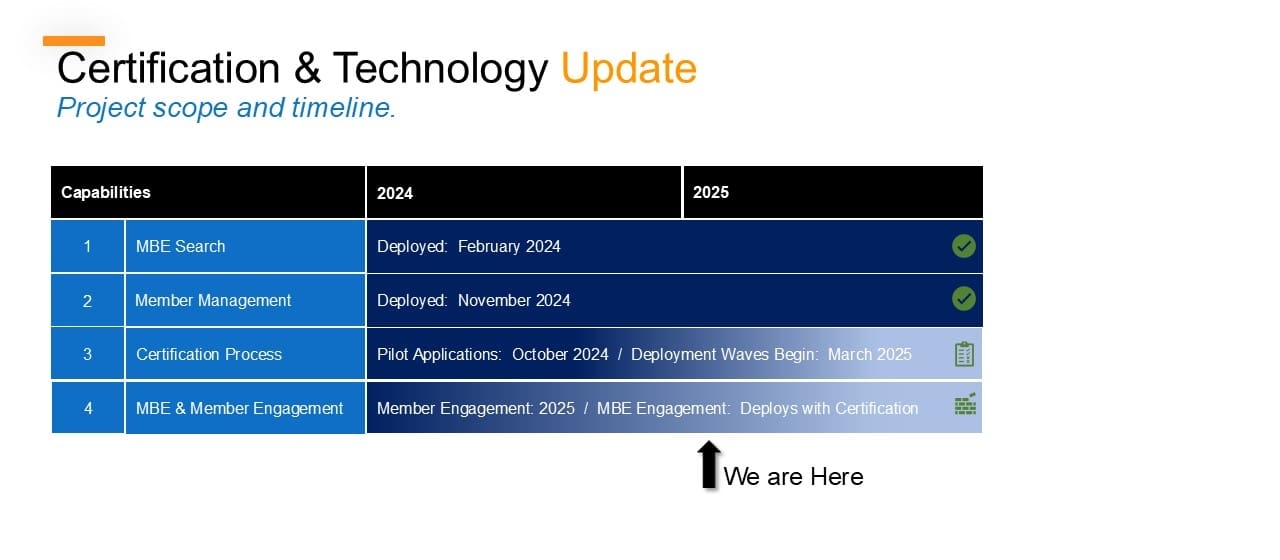 Certification & Technology Update
Project scope and timeline.

| Capabilities | | 2024 | 2025 |
|---|---|---|---|
| 1 | MBE Search | Deployed: February 2024 | |
| 2 | Member Management | Deployed: November 2024 | |
| 3 | Certification Process | Pilot Applications: October 2024 / Deployment Waves Begin: March 2025 | |
| 4 | MBE & Member Engagement | Member Engagement: 2025 / MBE Engagement: Deploys with Certification | |

We are Here